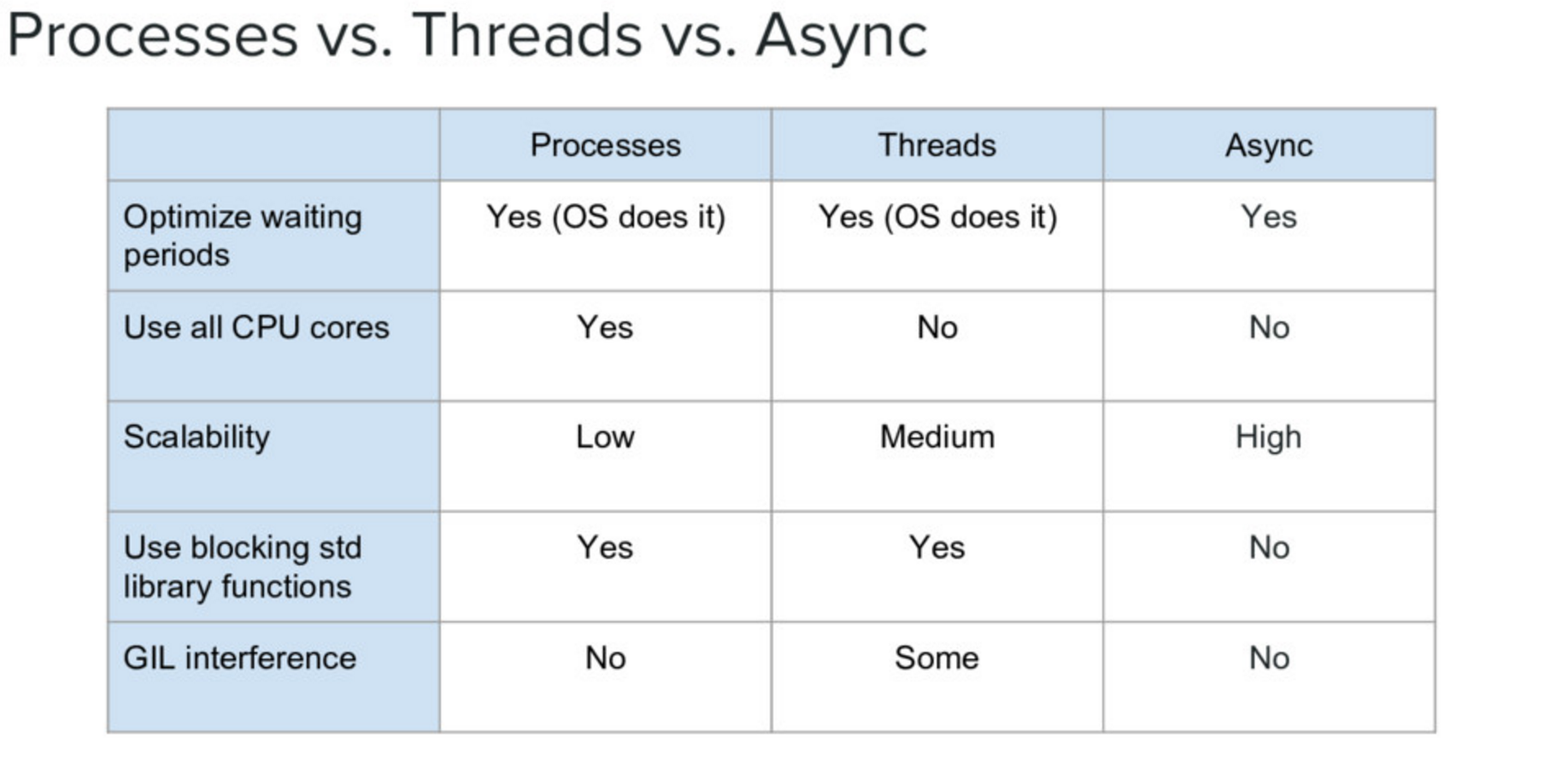 Processes vs. Threads vs. Async

| | Processes | Threads | Async |
|---|---|---|---|
| Optimize waiting periods | Yes (OS does it) | Yes (OS does it) | Yes |
| Use all CPU cores | Yes | No | No |
| Scalability | Low | Medium | High |
| Use blocking std library functions | Yes | Yes | No |
| GIL interference | No | Some | No |